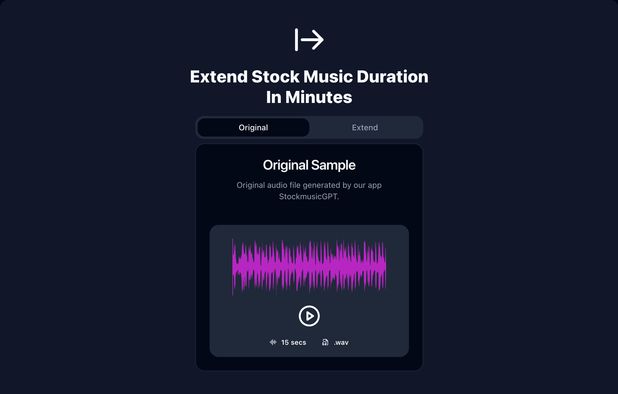 Extend Stock Music Duration In Minutes

Original

Extend

Original Sample

Original audio file generated by our app StockmusicGPT.

15 secs

.wav